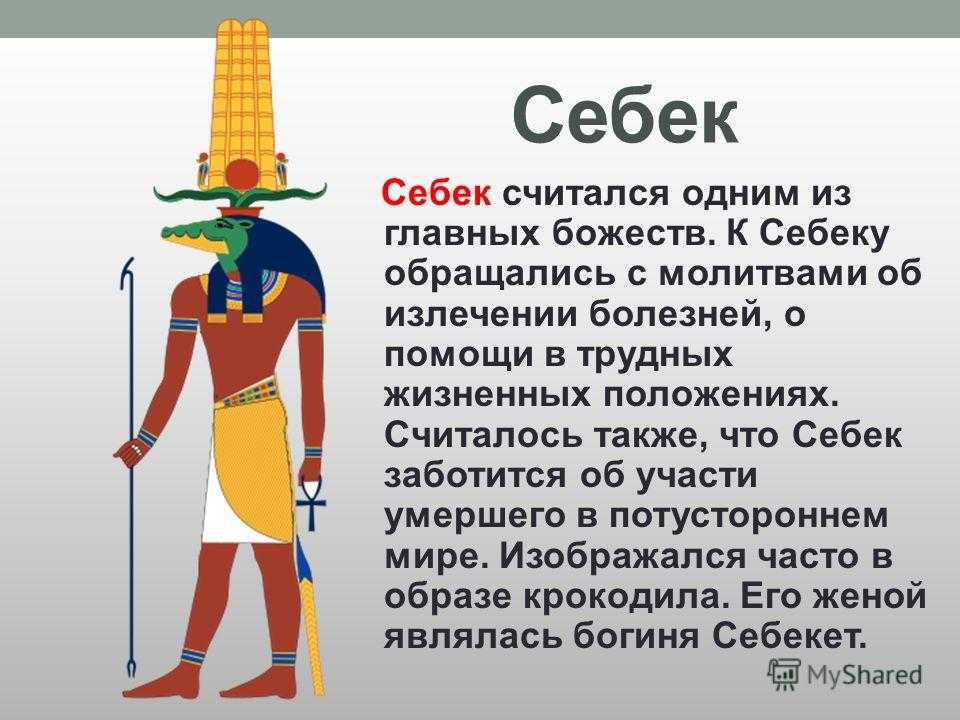 Себек

Себек считался одним из главных божеств. К Себеку обращались с молитвами об излечении болезней, о помощи в трудных жизненных положениях. Считалось также, что Себек заботится об участи умершего в потустороннем мире. Изображался часто в образе крокодила. Его женой являлась богиня Себекет.

MyShared